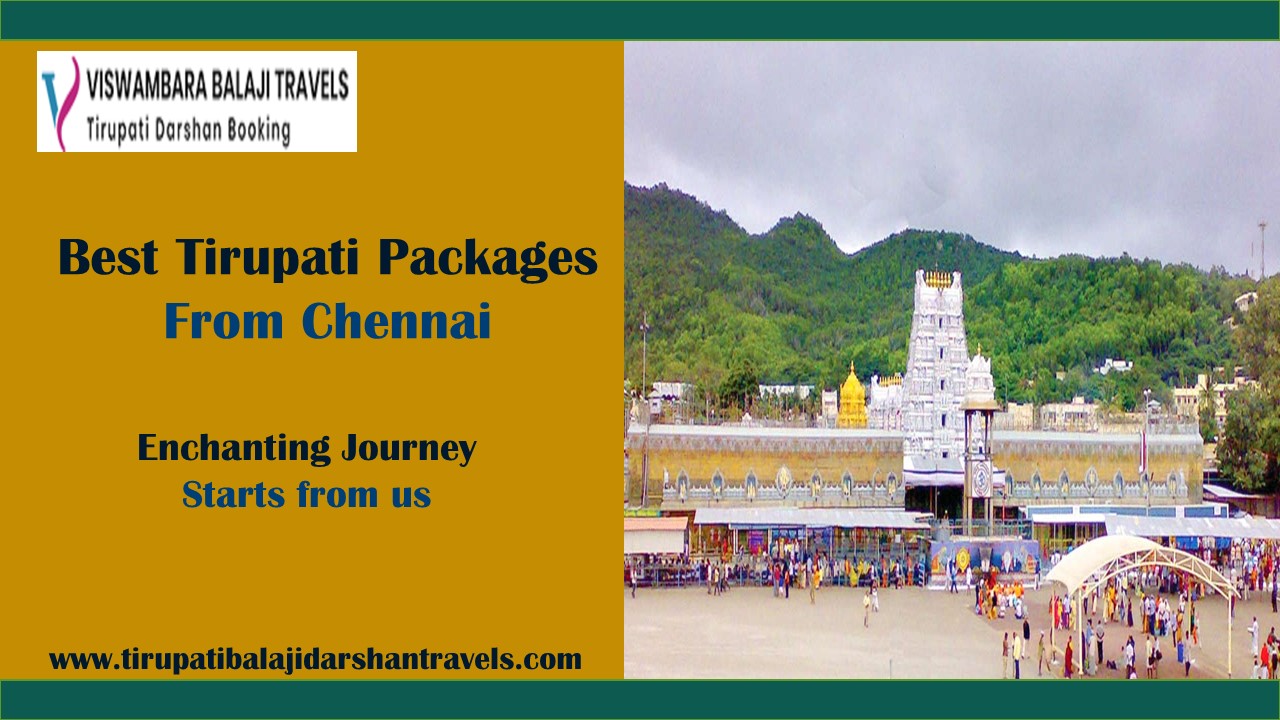 VISWAMBARA BALAJI TRAVELS
Tirupati Darshan Booking

Best Tirupati Packages
From Chennai

Enchanting Journey
Starts from us

www.tirupatibalajidarshantravels.com